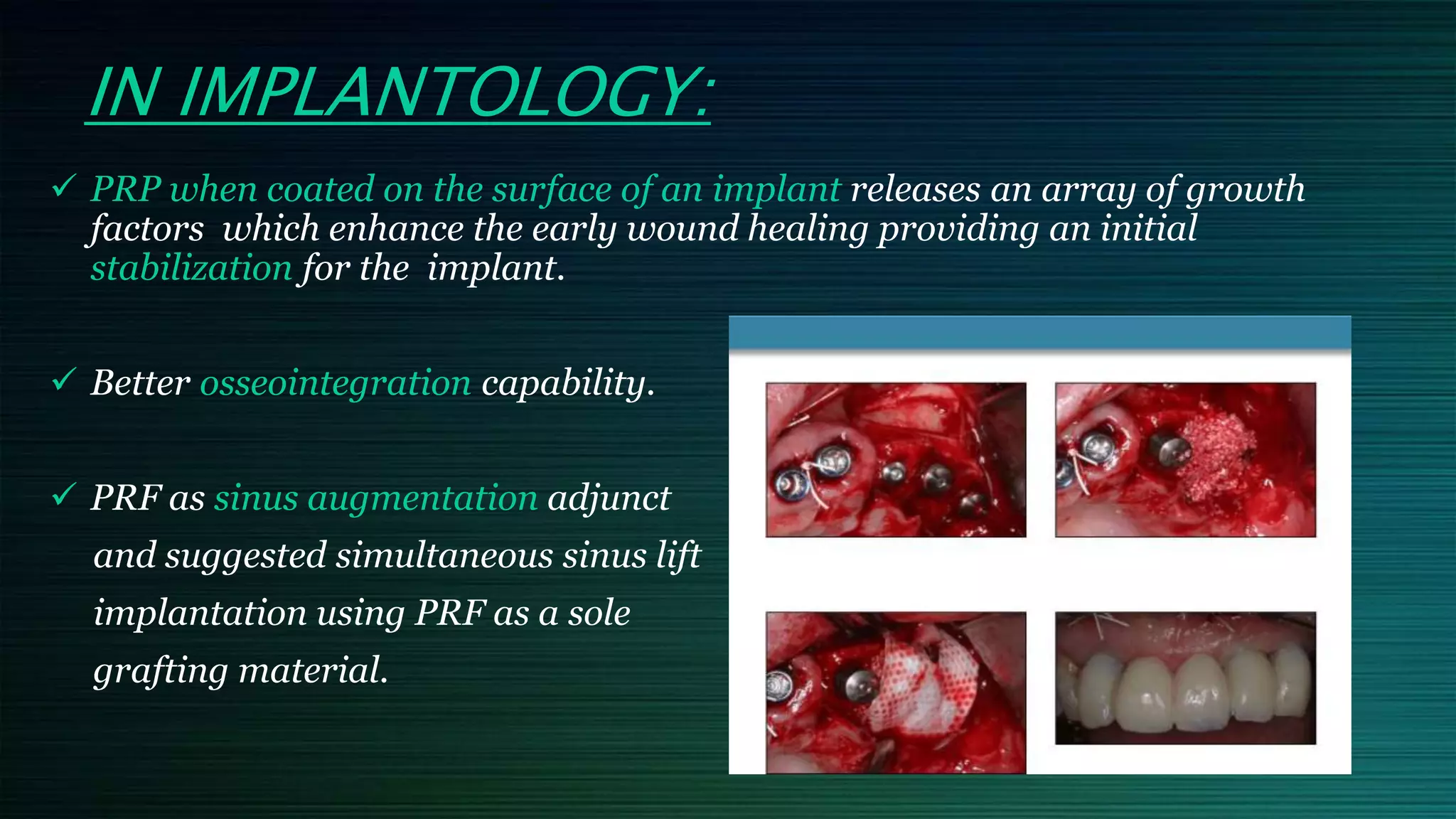 IN IMPLANTOLOGY:

✓ PRP when coated on the surface of an implant releases an array of growth factors which enhance the early wound healing providing an initial stabilization for the implant.

✓ Better osseointegration capability.

✓ PRF as sinus augmentation adjunct and suggested simultaneous sinus lift implantation using PRF as a sole grafting material.